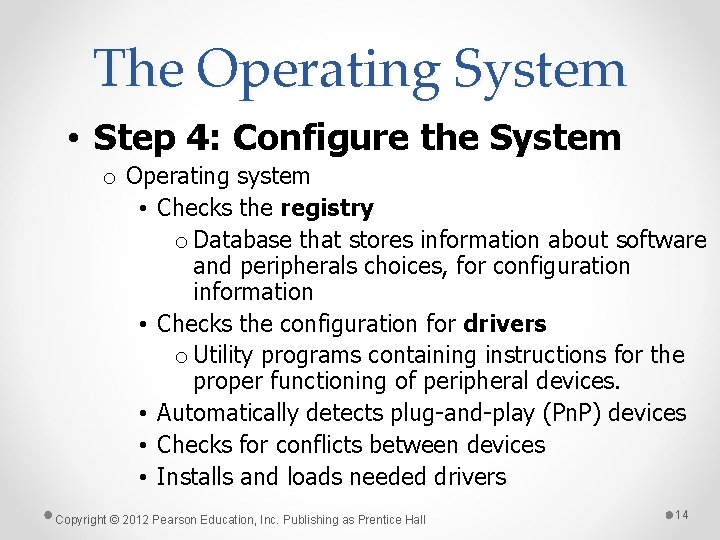 The Operating System

• Step 4: Configure the System
  o Operating system
    • Checks the registry
      o Database that stores information about software and peripherals choices, for configuration information
    • Checks the configuration for drivers
      o Utility programs containing instructions for the proper functioning of peripheral devices.
    • Automatically detects plug-and-play (PnP) devices
    • Checks for conflicts between devices
    • Installs and loads needed drivers

Copyright © 2012 Pearson Education, Inc. Publishing as Prentice Hall

14